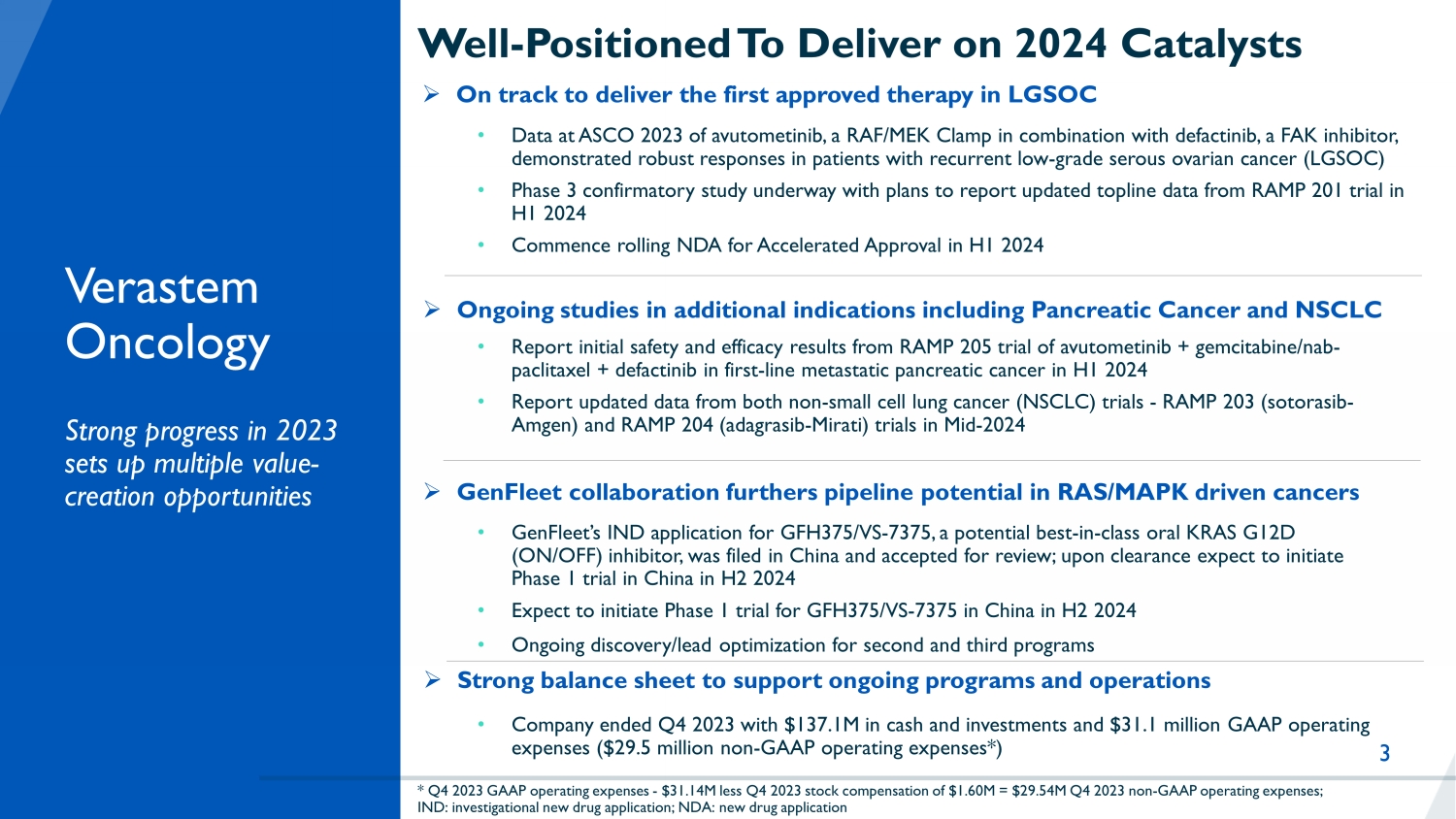 Verastem Oncology

Strong progress in 2023 sets up multiple value-creation opportunities

Well-Positioned To Deliver on 2024 Catalysts

➢ On track to deliver the first approved therapy in LGSOC

• Data at ASCO 2023 of avutometinib, a RAF/MEK Clamp in combination with defactinib, a FAK inhibitor, demonstrated robust responses in patients with recurrent low-grade serous ovarian cancer (LGSOC)

• Phase 3 confirmatory study underway with plans to report updated topline data from RAMP 201 trial in H1 2024

• Commence rolling NDA for Accelerated Approval in H1 2024

➢ Ongoing studies in additional indications including Pancreatic Cancer and NSCLC

• Report initial safety and efficacy results from RAMP 205 trial of avutometinib + gemcitabine/nab-paclitaxel + defactinib in first-line metastatic pancreatic cancer in H1 2024

• Report updated data from both non-small cell lung cancer (NSCLC) trials - RAMP 203 (sotorasib-Amgen) and RAMP 204 (adagrasib-Mirati) trials in Mid-2024

➢ GenFleet collaboration furthers pipeline potential in RAS/MAPK driven cancers

• GenFleet's IND application for GFH375/VS-7375, a potential best-in-class oral KRAS G12D (ON/OFF) inhibitor, was filed in China and accepted for review; upon clearance expect to initiate Phase 1 trial in China in H2 2024

• Expect to initiate Phase 1 trial for GFH375/VS-7375 in China in H2 2024

• Ongoing discovery/lead optimization for second and third programs

➢ Strong balance sheet to support ongoing programs and operations

• Company ended Q4 2023 with $137.1M in cash and investments and $31.1 million GAAP operating expenses ($29.5 million non-GAAP operating expenses*)

3

* Q4 2023 GAAP operating expenses - $31.14M less Q4 2023 stock compensation of $1.60M = $29.54M Q4 2023 non-GAAP operating expenses; IND: investigational new drug application; NDA: new drug application